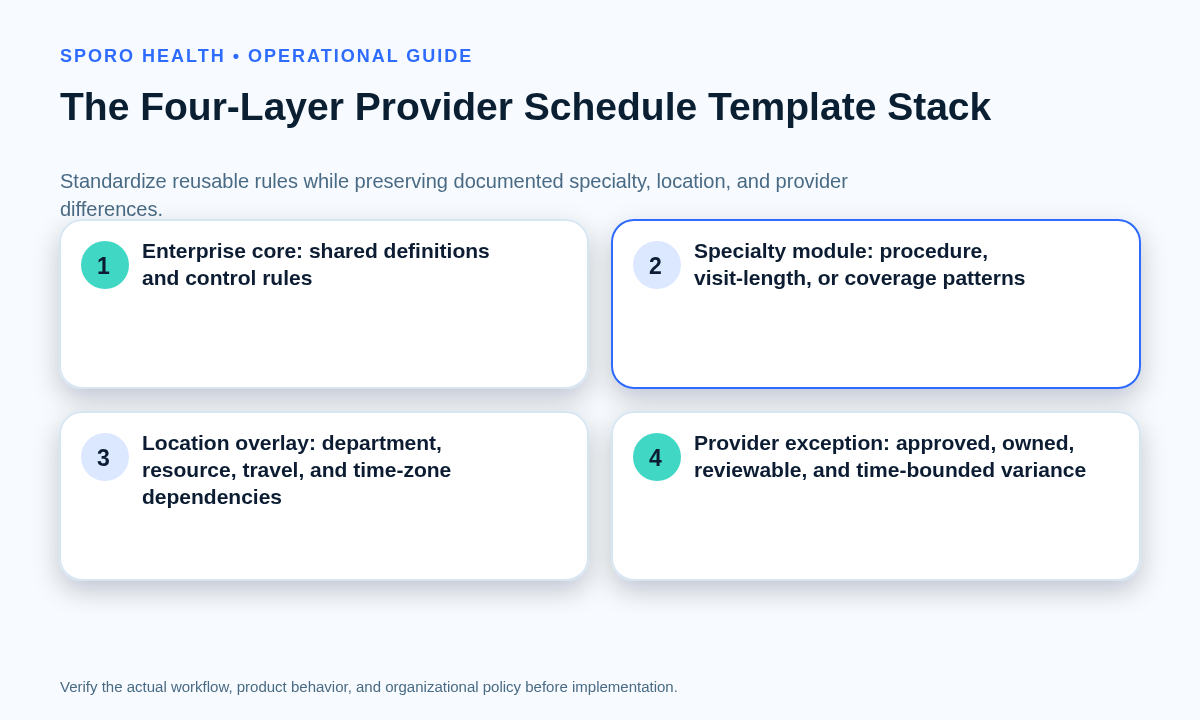 SPORO HEALTH • OPERATIONAL GUIDE

The Four-Layer Provider Schedule Template Stack

Standardize reusable rules while preserving documented specialty, location, and provider differences.

1 Enterprise core: shared definitions and control rules

2 Specialty module: procedure, visit-length, or coverage patterns

3 Location overlay: department, resource, travel, and time-zone dependencies

4 Provider exception: approved, owned, reviewable, and time-bounded variance

Verify the actual workflow, product behavior, and organizational policy before implementation.